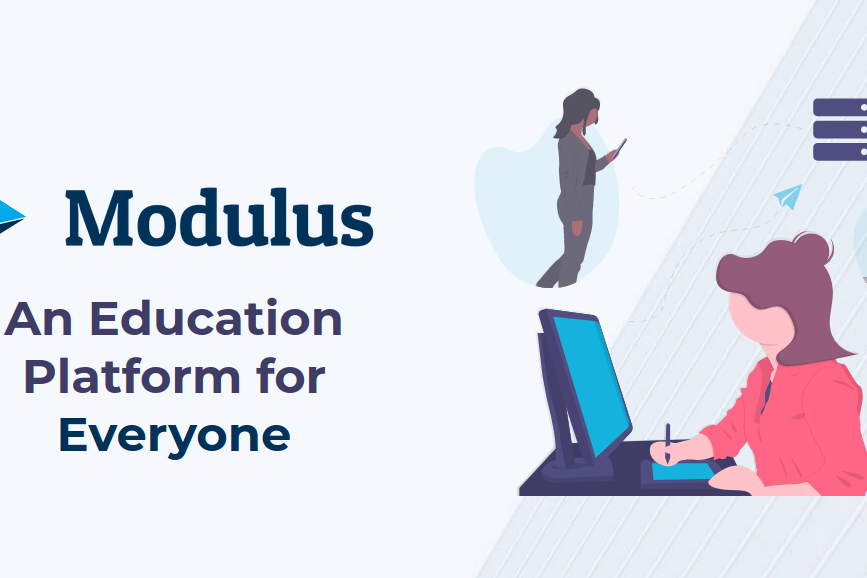 Modulus

An Education Platform for Everyone